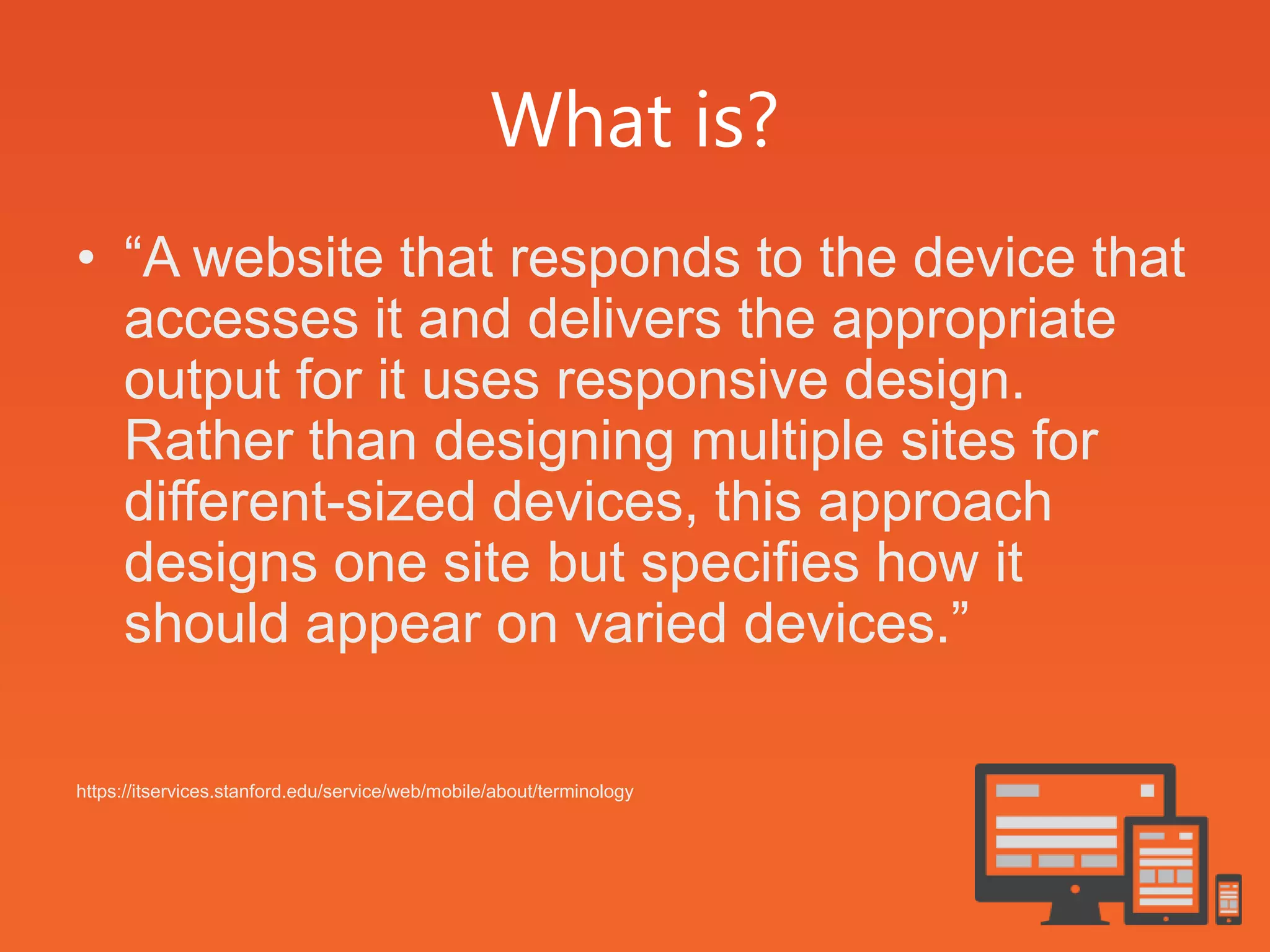 What is?

• “A website that responds to the device that accesses it and delivers the appropriate output for it uses responsive design. Rather than designing multiple sites for different-sized devices, this approach designs one site but specifies how it should appear on varied devices.”

https://itservices.stanford.edu/service/web/mobile/about/terminology